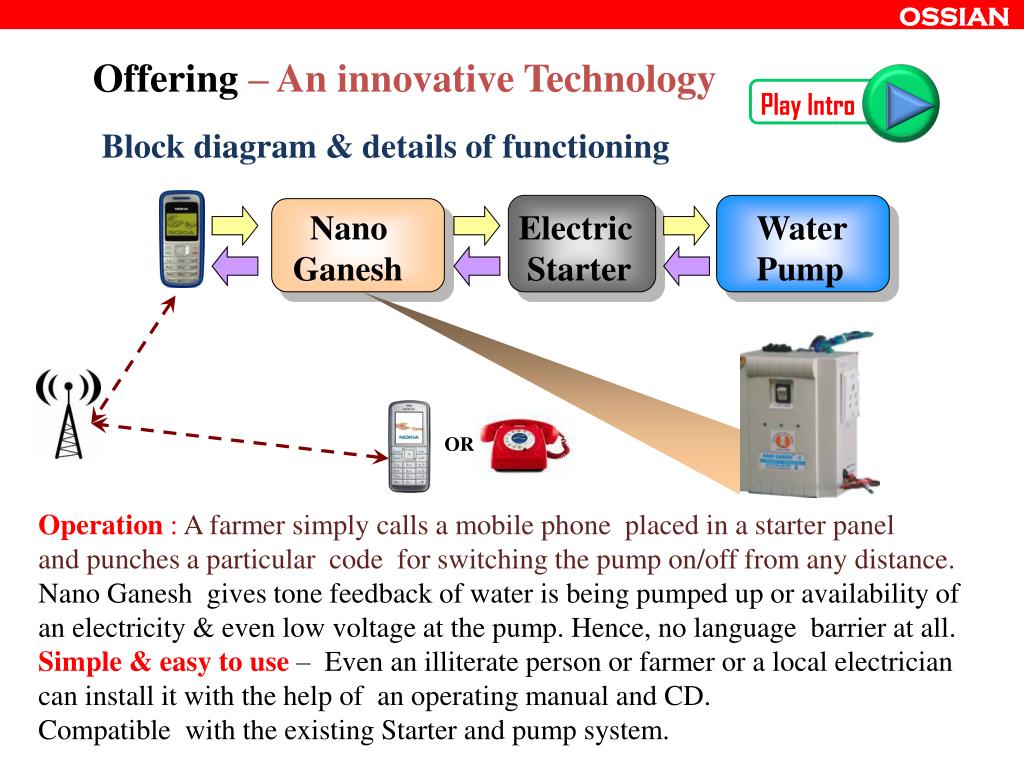 OSSIAN

Offering – An innovative Technology

Play Intro

Block diagram & details of functioning

Nano Ganesh

Electric Starter

Water Pump

OR

Operation : A farmer simply calls a mobile phone placed in a starter panel and punches a particular code for switching the pump on/off from any distance. Nano Ganesh gives tone feedback of water is being pumped up or availability of an electricity & even low voltage at the pump. Hence, no language barrier at all.
Simple & easy to use – Even an illiterate person or farmer or a local electrician can install it with the help of an operating manual and CD.
Compatible with the existing Starter and pump system.